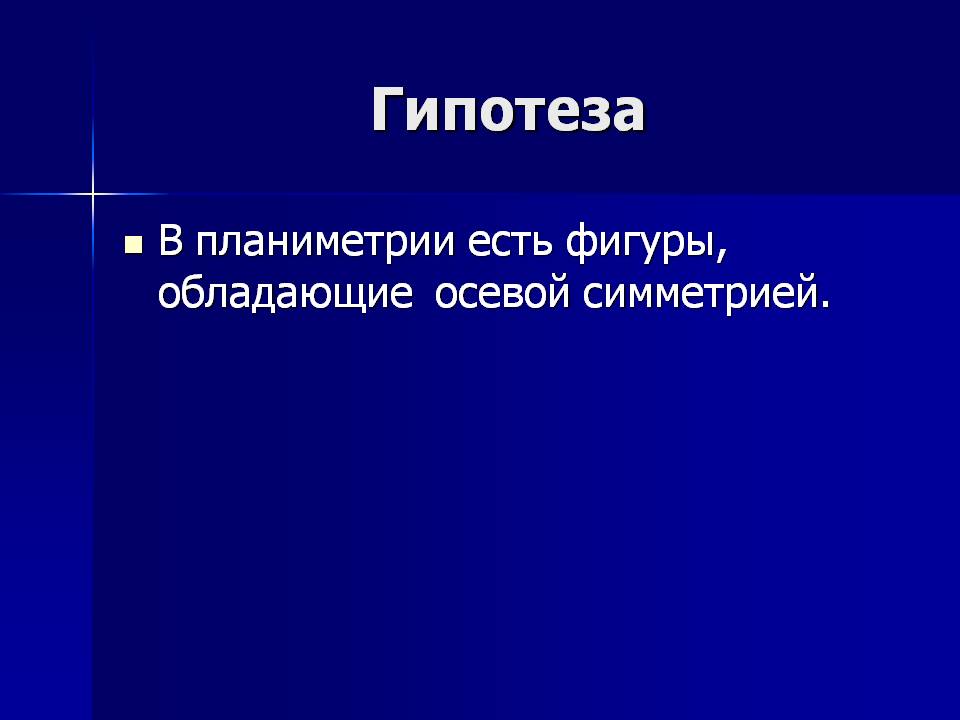 Гипотеза

В планиметрии есть фигуры, обладающие осевой симметрией.